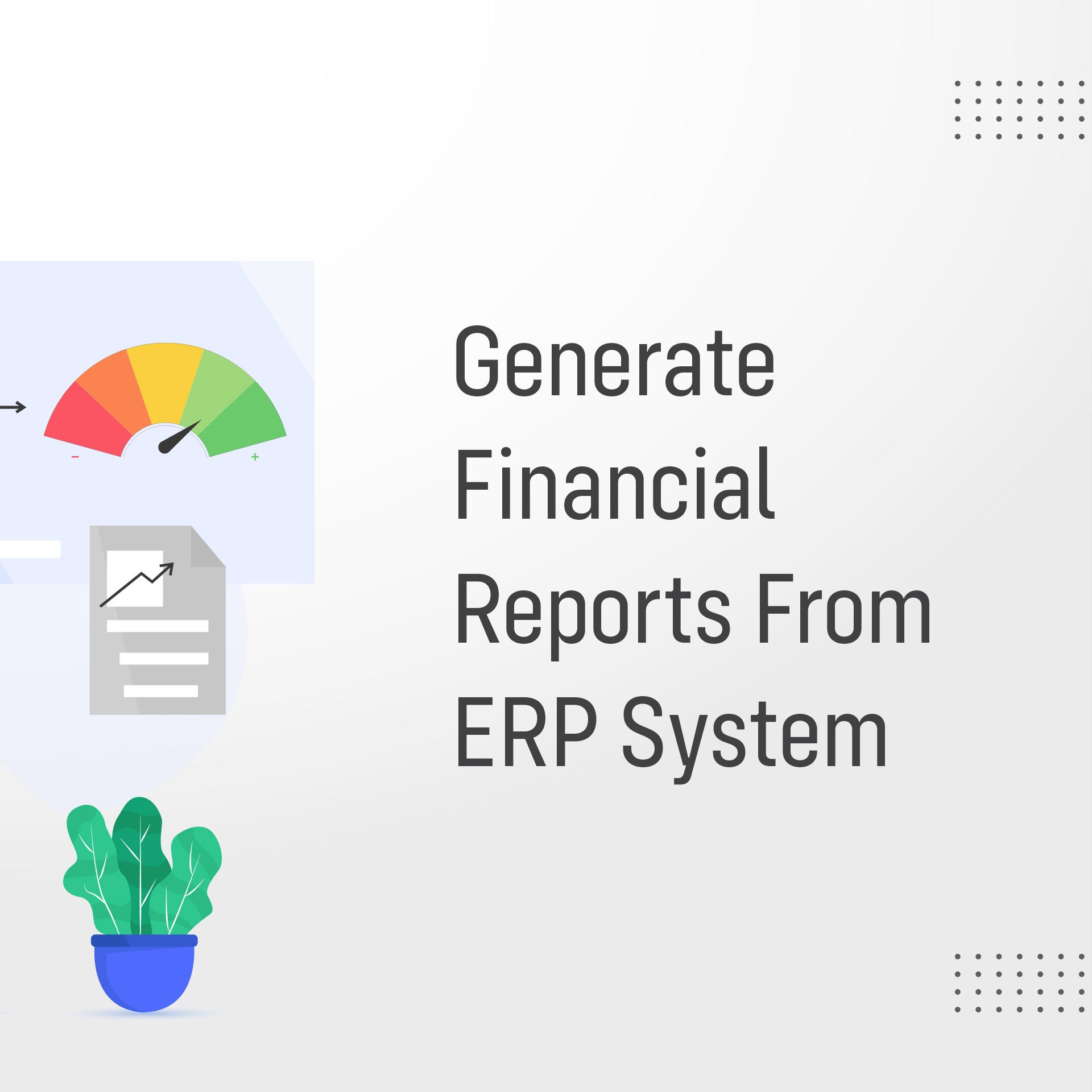 −
+

Generate Financial Reports From ERP System